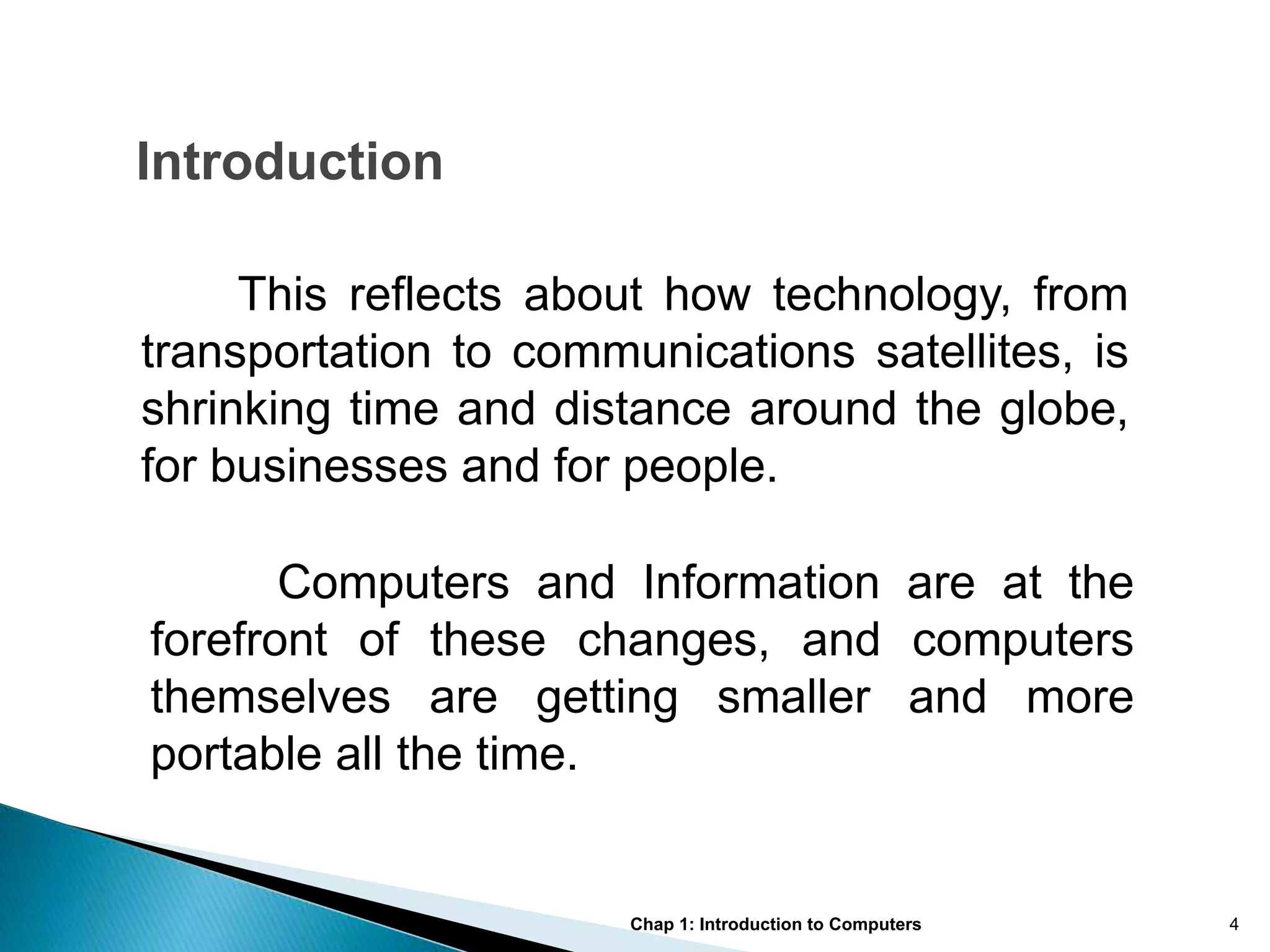 Introduction

This reflects about how technology, from transportation to communications satellites, is shrinking time and distance around the globe, for businesses and for people.

Computers and Information are at the forefront of these changes, and computers themselves are getting smaller and more portable all the time.

Chap 1: Introduction to Computers

4